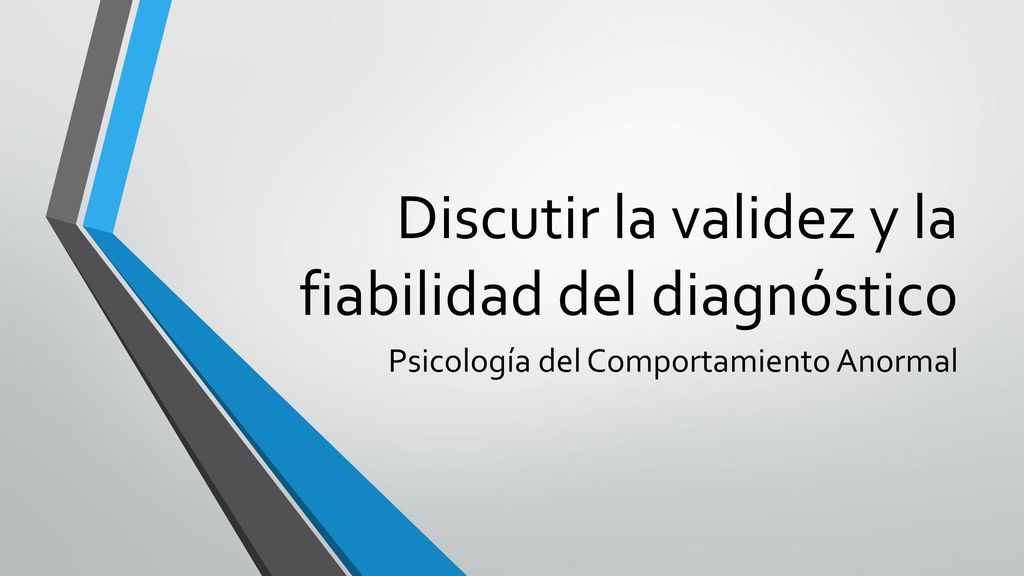 Discutir la validez y la fiabilidad del diagnóstico

Psicología del Comportamiento Anormal